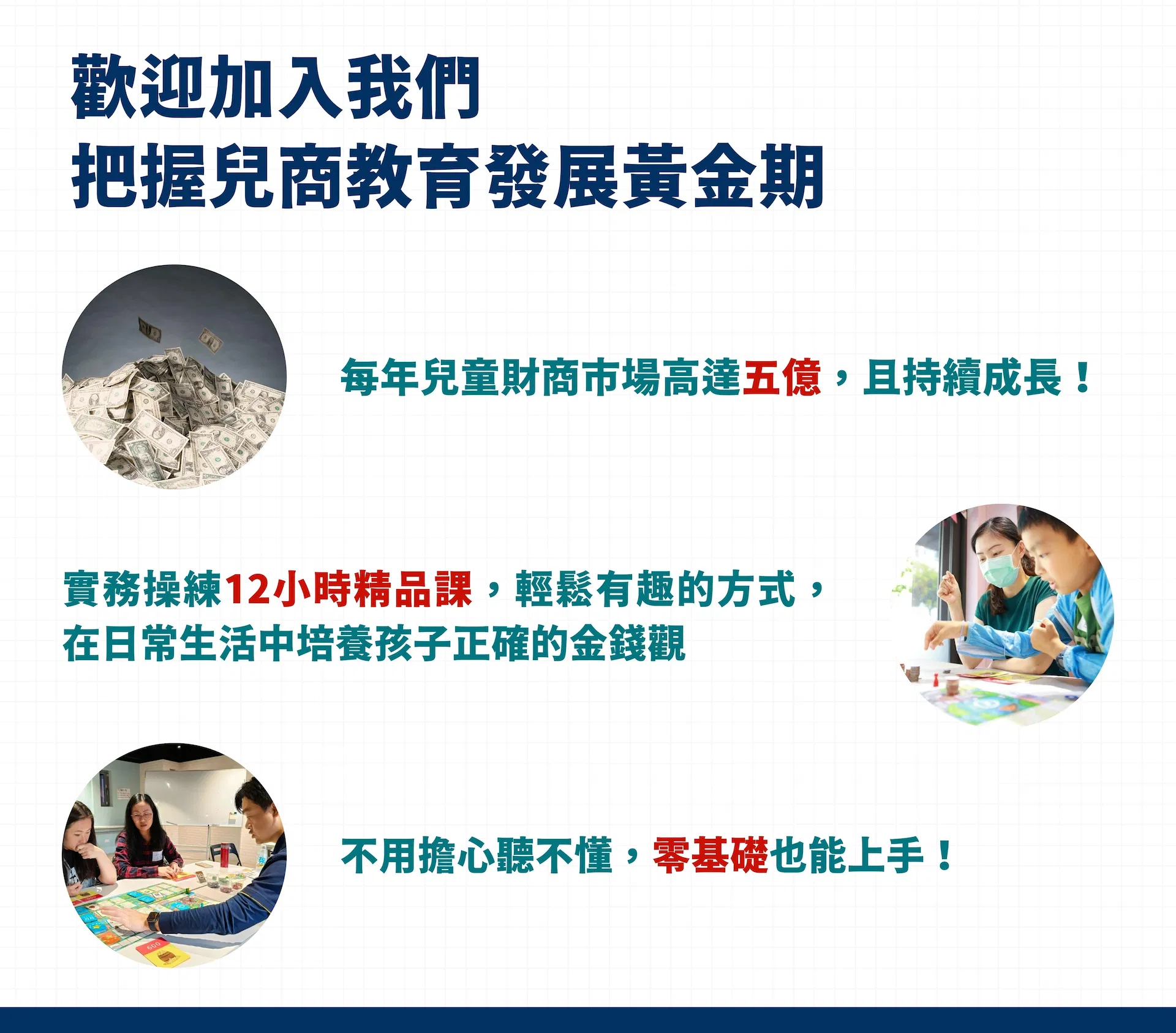 歡迎加入我們
把握兒商教育發展黃金期

每年兒童財商市場高達五億，且持續成長！

實務操練12小時精品課，輕鬆有趣的方式，
在日常生活中培養孩子正確的金錢觀

不用擔心聽不懂，零基礎也能上手！